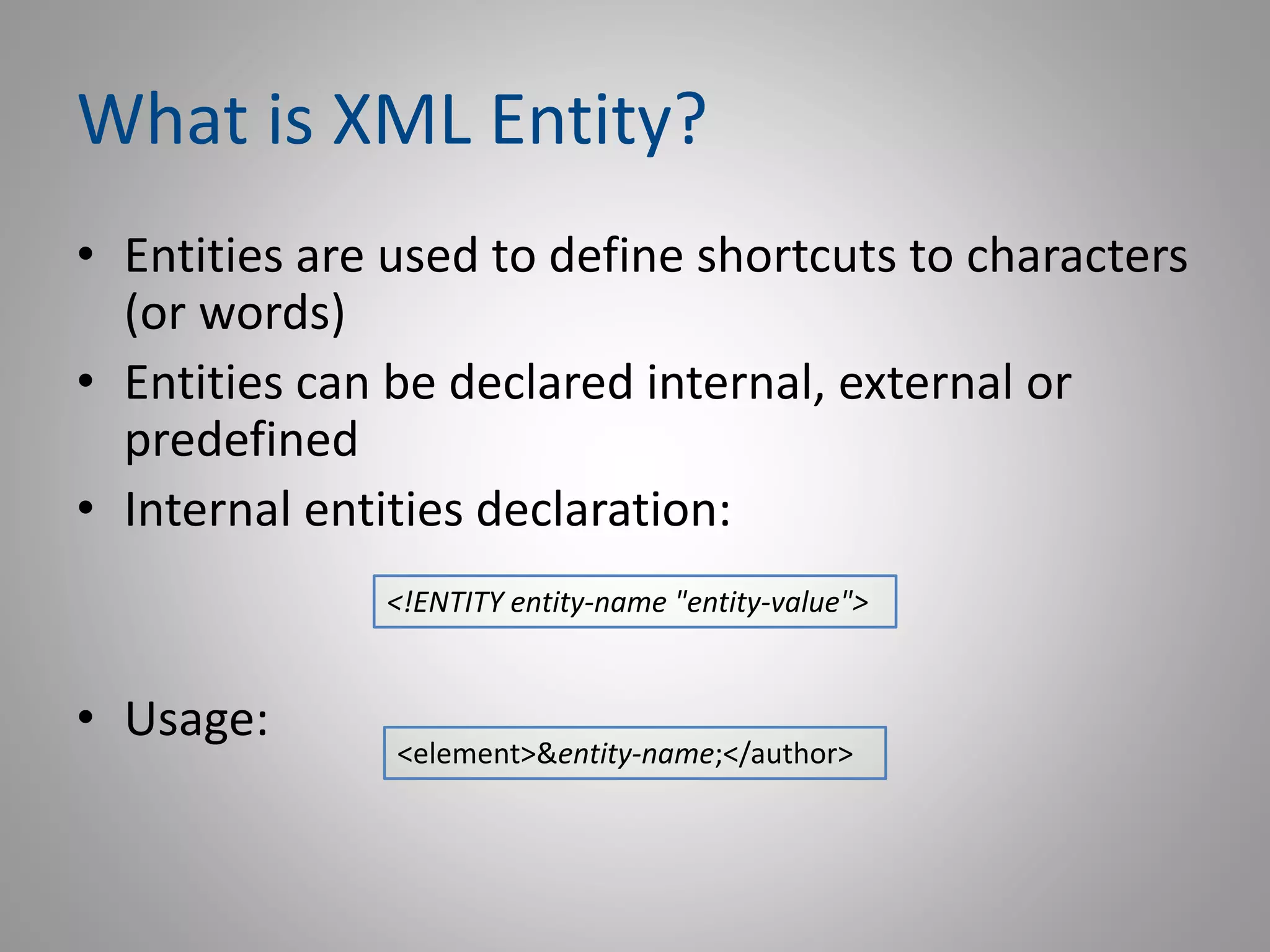 What is XML Entity?

• Entities are used to define shortcuts to characters (or words)
• Entities can be declared internal, external or predefined
• Internal entities declaration:

<!ENTITY entity-name "entity-value">

• Usage:

<element>&entity-name;</author>